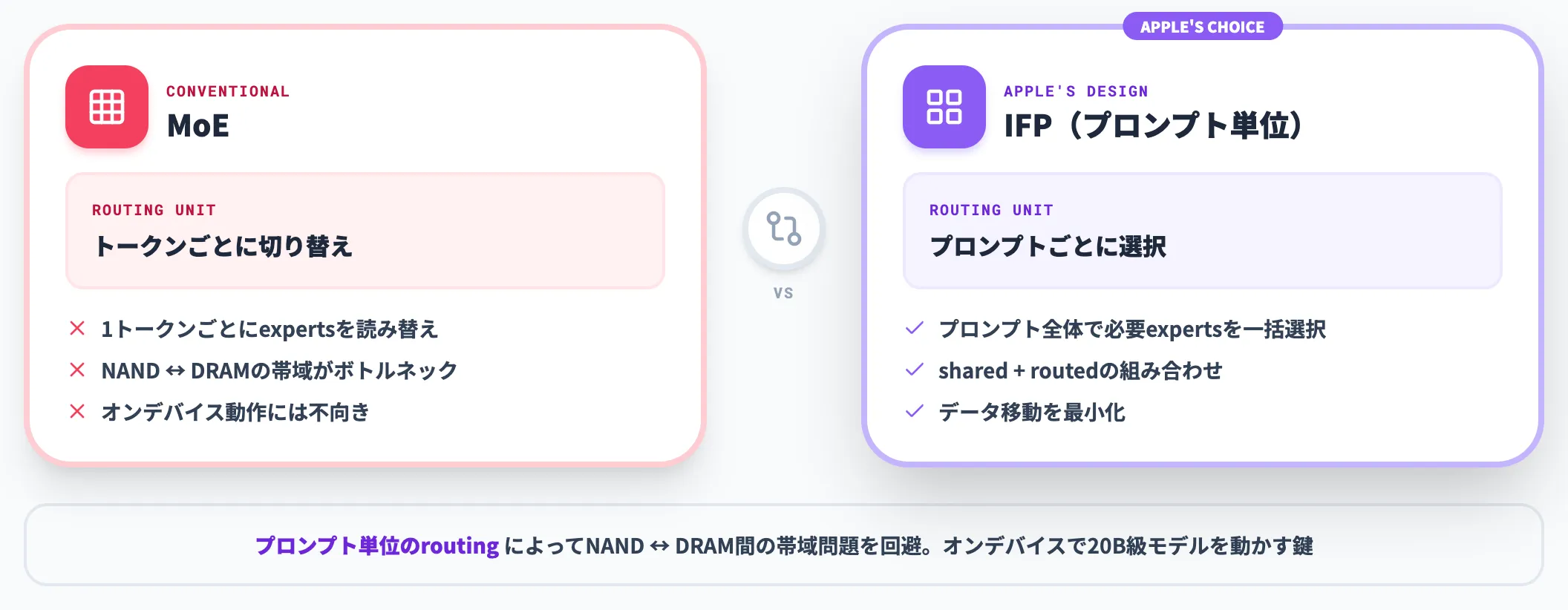 CONVENTIONAL
MoE

ROUTING UNIT
トークンごとに切り替え

× 1トークンごとにexpertsを読み替え
× NAND ↔ DRAMの帯域がボトルネック
× オンデバイス動作には不向き

VS

APPLE'S CHOICE
APPLE'S DESIGN
IFP（プロンプト単位）

ROUTING UNIT
プロンプトごとに選択

✓ プロンプト全体で必要expertsを一括選択
✓ shared + routedの組み合わせ
✓ データ移動を最小化

プロンプト単位のrouting によってNAND ↔ DRAM間の帯域問題を回避。オンデバイスで20B級モデルを動かす鍵